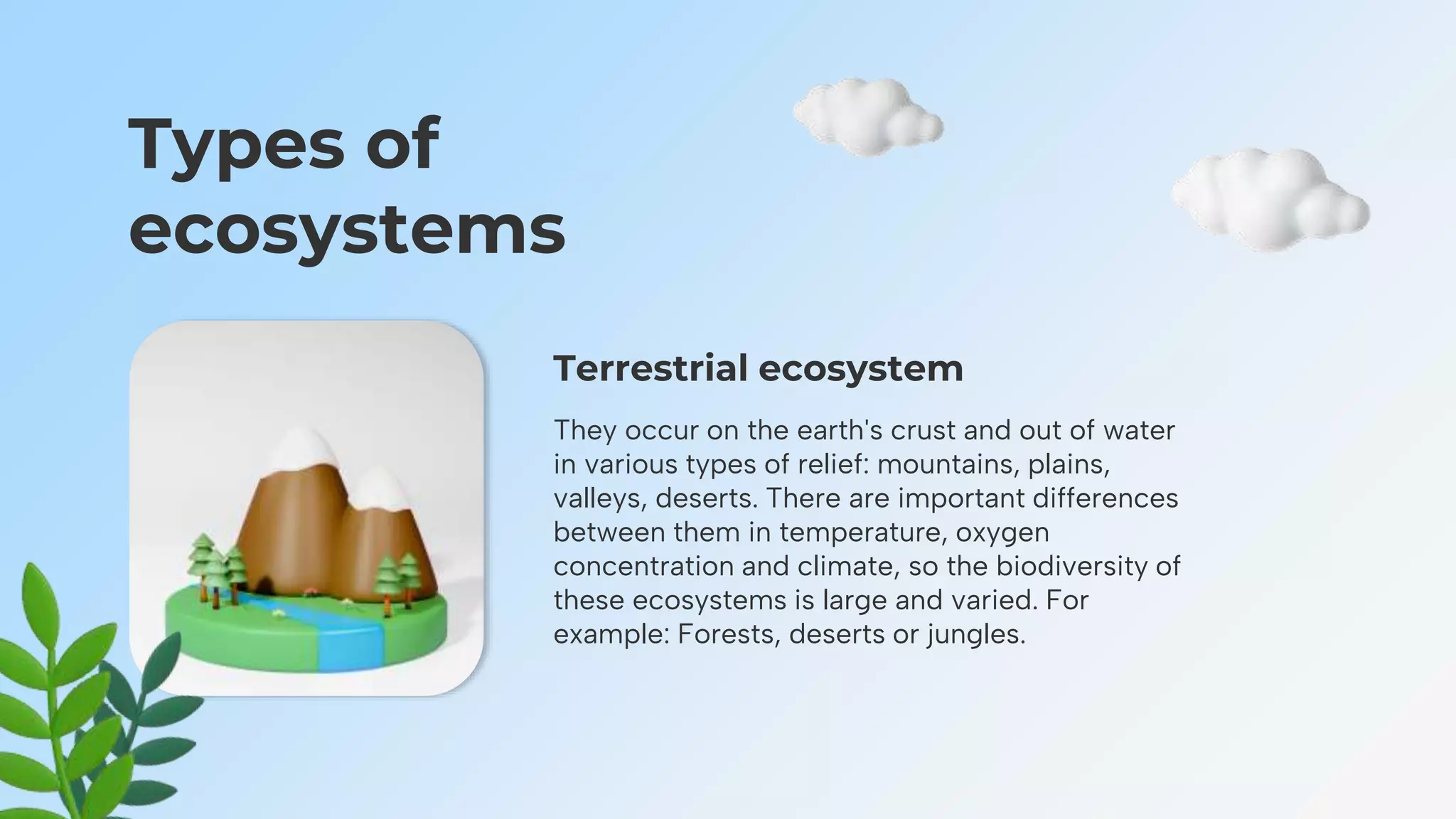 Types of ecosystems

Terrestrial ecosystem

They occur on the earth's crust and out of water in various types of relief: mountains, plains, valleys, deserts. There are important differences between them in temperature, oxygen concentration and climate, so the biodiversity of these ecosystems is large and varied. For example: Forests, deserts or jungles.